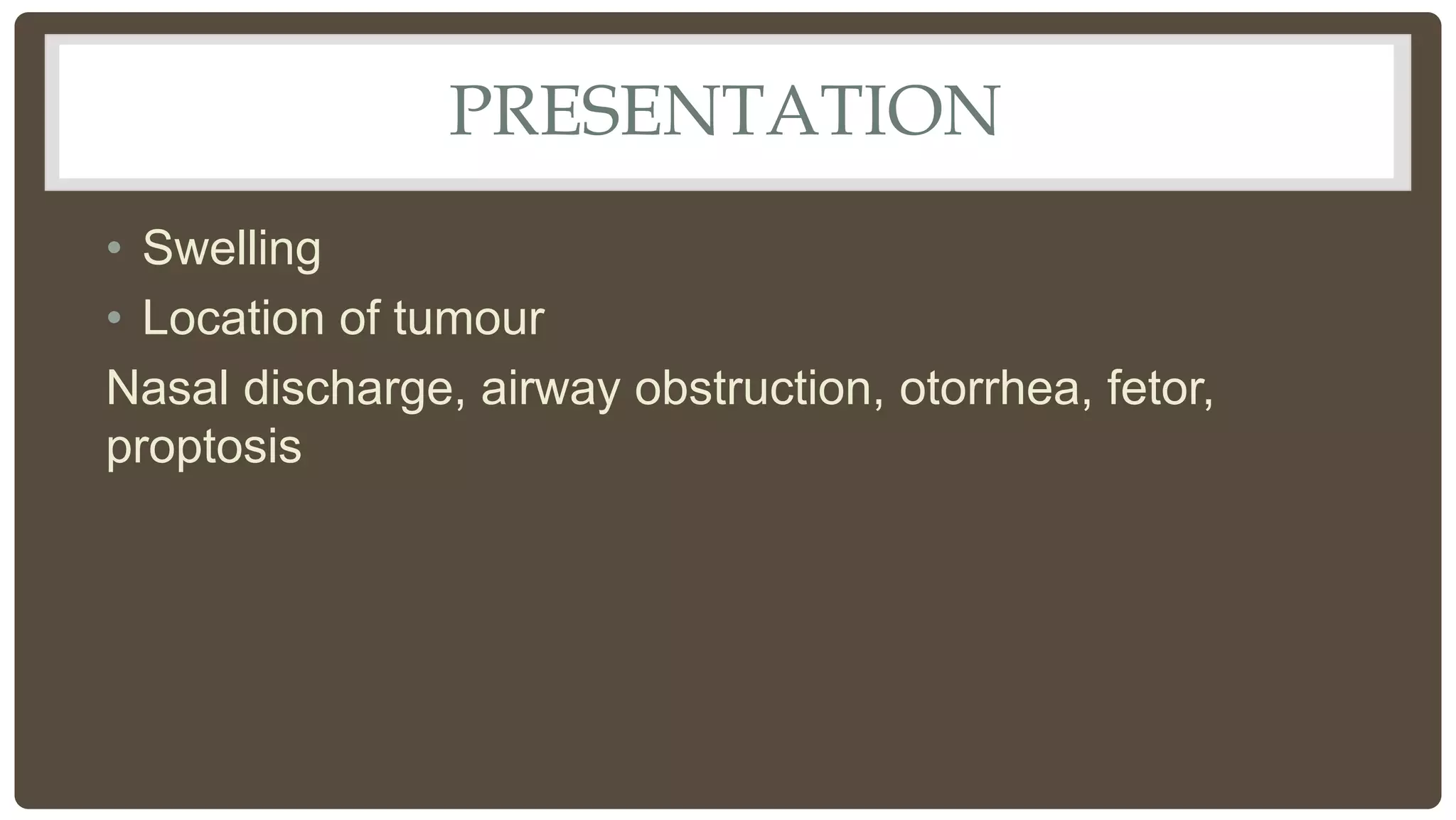 PRESENTATION

• Swelling
• Location of tumour

Nasal discharge, airway obstruction, otorrhea, fetor, proptosis